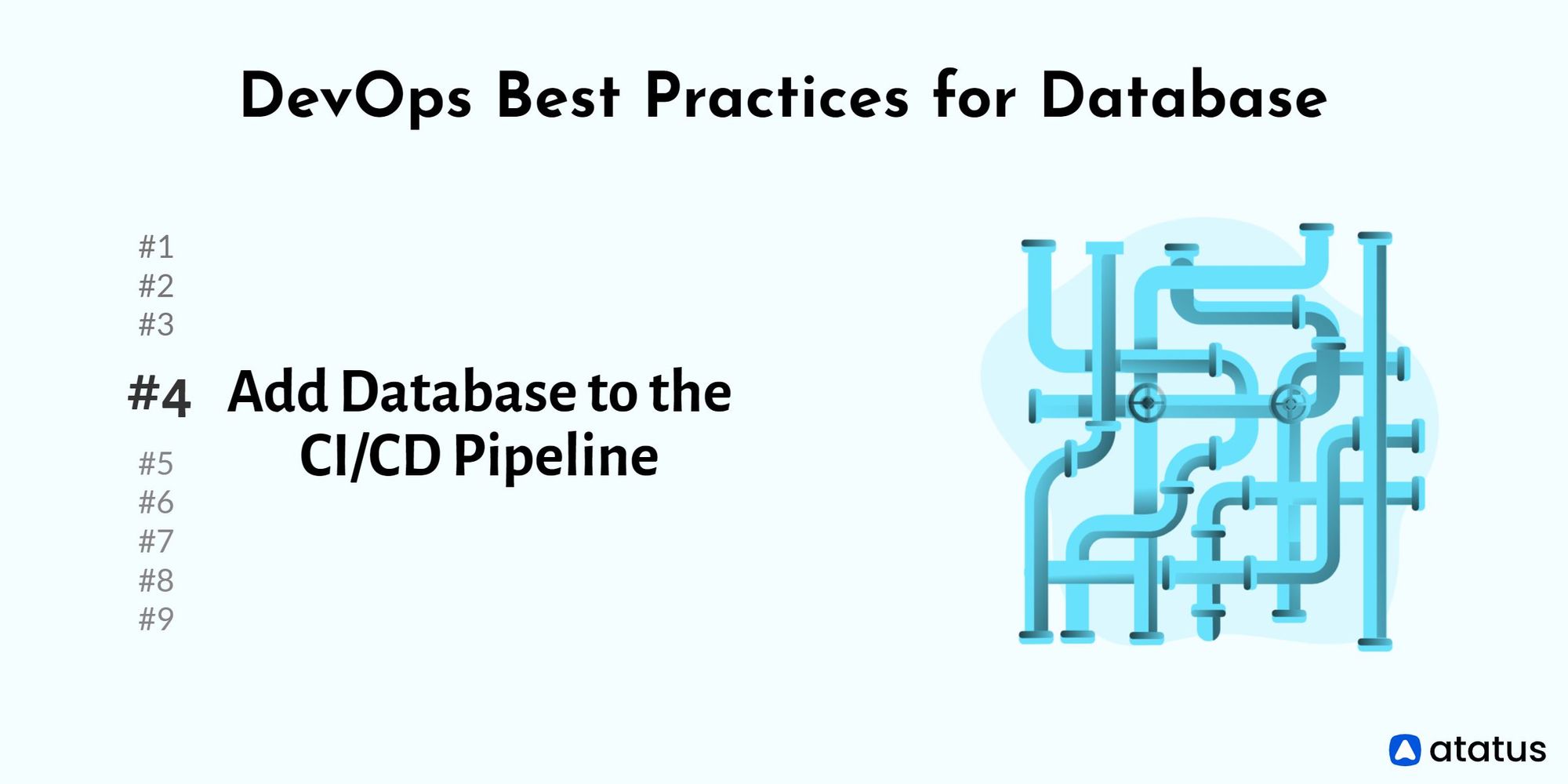 DevOps Best Practices for Database

#1
#2
#3
#4 Add Database to the CI/CD Pipeline
#5
#6
#7
#8
#9

atatus